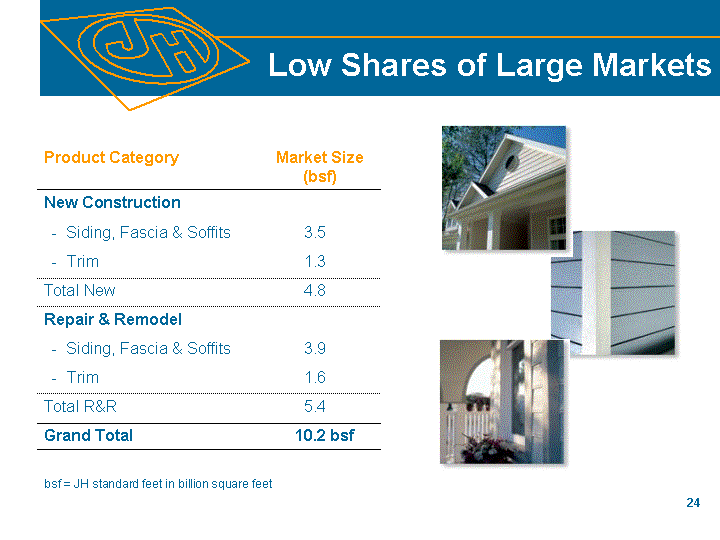 JH

Low Shares of Large Markets

| Product Category | Market Size (bsf) |
|---|---|
| New Construction | |
| - Siding, Fascia & Soffits | 3.5 |
| - Trim | 1.3 |
| Total New | 4.8 |
| Repair & Remodel | |
| - Siding, Fascia & Soffits | 3.9 |
| - Trim | 1.6 |
| Total R&R | 5.4 |
| Grand Total | 10.2 bsf |

bsf = JH standard feet in billion square feet

24